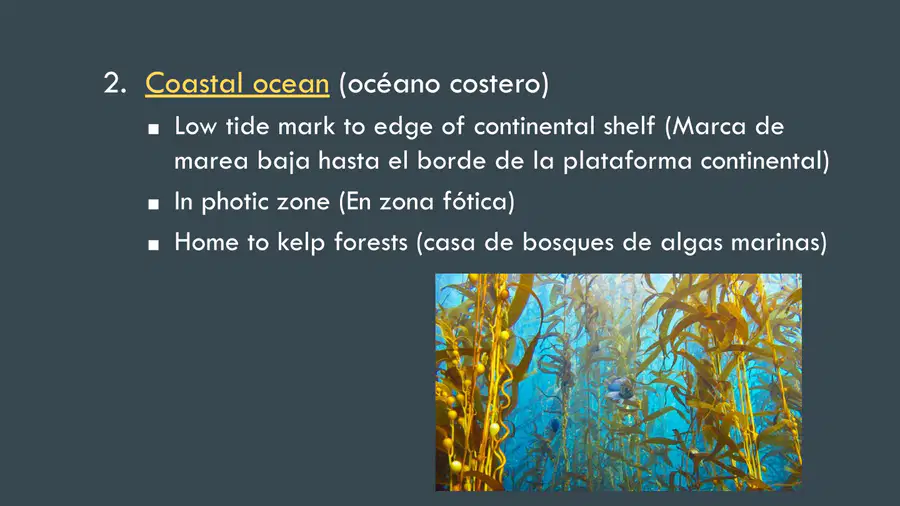 2. Coastal ocean (océano costero)

■ Low tide mark to edge of continental shelf (Marca de marea baja hasta el borde de la plataforma continental)

■ In photic zone (En zona fótica)

■ Home to kelp forests (casa de bosques de algas marinas)